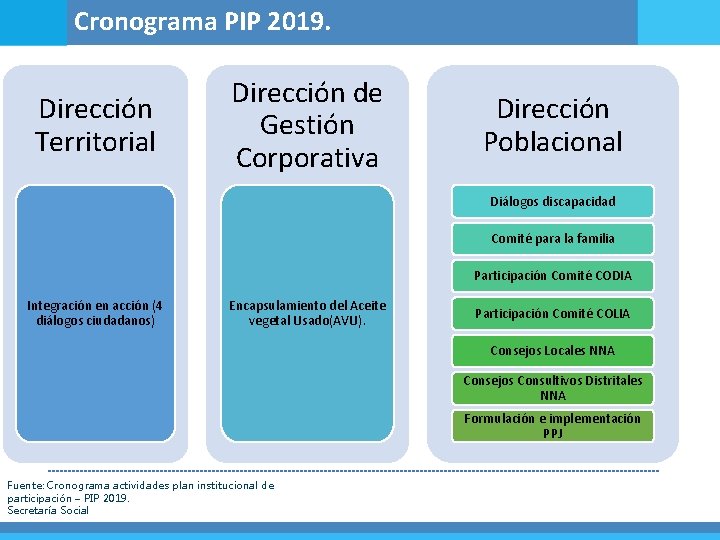 Cronograma PIP 2019.

Dirección Territorial

Integración en acción (4 diálogos ciudadanos)

Dirección de Gestión Corporativa

Encapsulamiento del Aceite vegetal Usado(AVU).

Dirección Poblacional

Diálogos discapacidad

Comité para la familia

Participación Comité CODIA

Participación Comité COLIA

Consejos Locales NNA

Consejos Consultivos Distritales NNA

Formulación e implementación PPJ

Fuente: Cronograma actividades plan institucional de participación – PIP 2019.
Secretaría Social